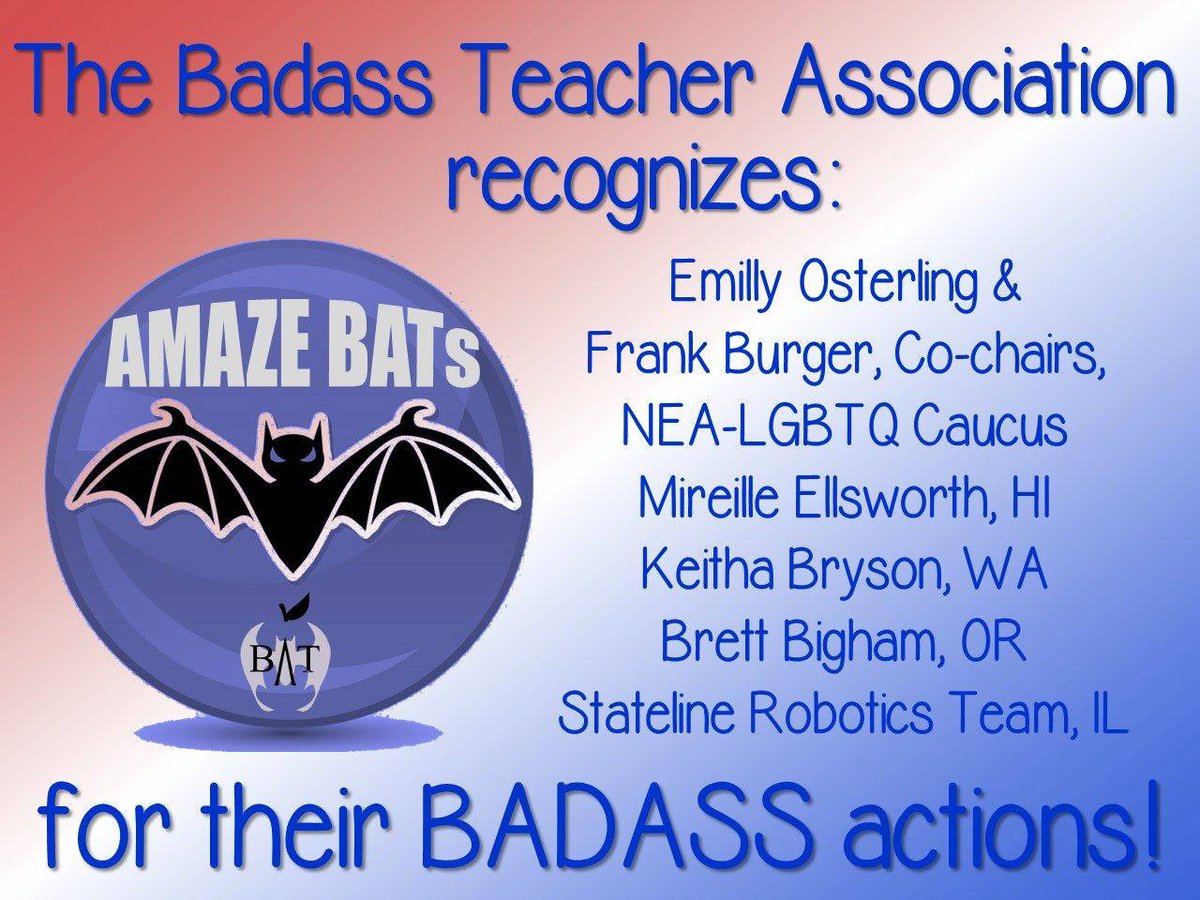 The Badass Teacher Association recognizes:

AMAZE BATs

BAT

Emilly Osterling &
Frank Burger, Co-chairs,
NEA-LGBTQ Caucus
Mireille Ellsworth, HI
Keitha Bryson, WA
Brett Bigham, OR
Stateline Robotics Team, IL

for their BADASS actions!